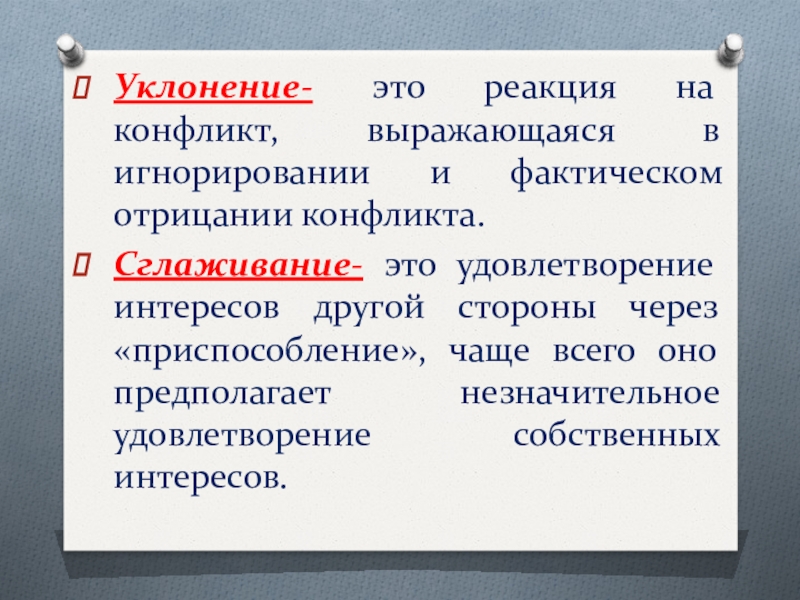 Уклонение- это реакция на конфликт, выражающаяся в игнорировании и фактическом отрицании конфликта.

Сглаживание- это удовлетворение интересов другой стороны через «приспособление», чаще всего оно предполагает незначительное удовлетворение собственных интересов.